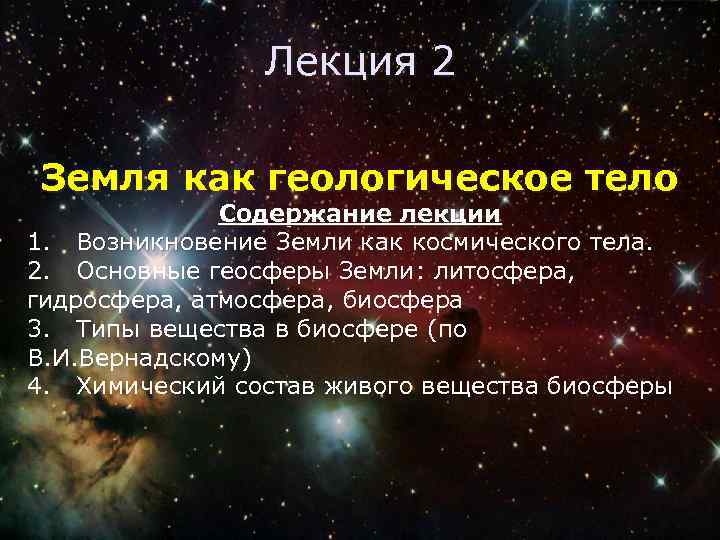 Лекция 2

Земля как геологическое тело

Содержание лекции

1. Возникновение Земли как космического тела.
2. Основные геосферы Земли: литосфера, гидросфера, атмосфера, биосфера
3. Типы вещества в биосфере (по В.И.Вернадскому)
4. Химический состав живого вещества биосферы